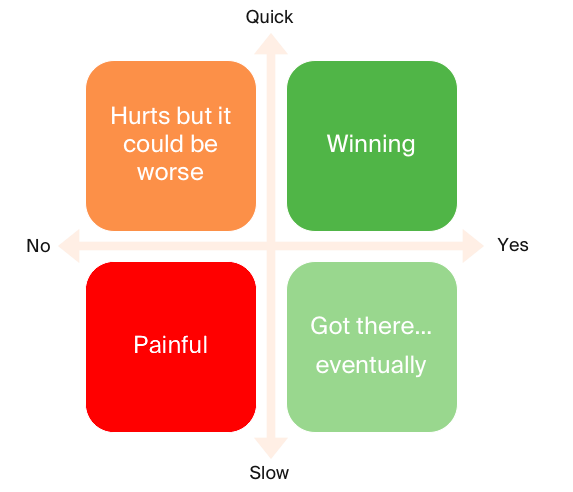 Quick

Hurts but it could be worse

Winning

No

Yes

Painful

Got there... eventually

Slow